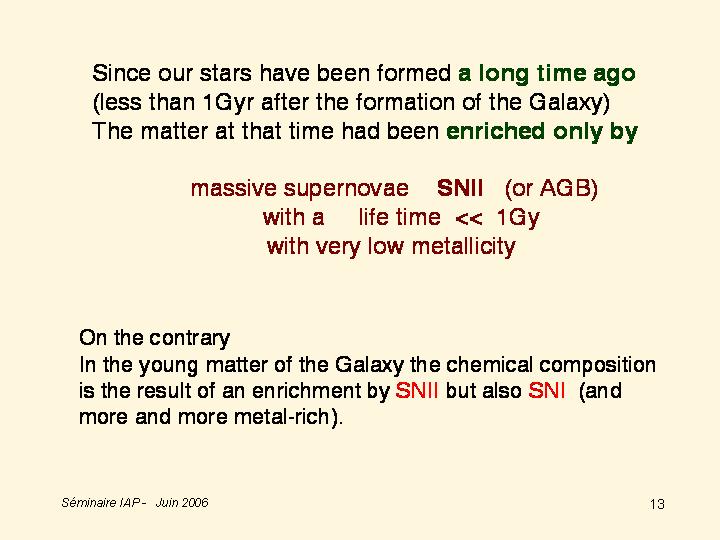 Since our stars have been formed a long time ago (less than 1Gyr after the formation of the Galaxy) The matter at that time had been enriched only by

massive supernovae SNII (or AGB)
with a life time << 1Gy
with very low metallicity

On the contrary
In the young matter of the Galaxy the chemical composition is the result of an enrichment by SNII but also SNI (and more and more metal-rich).

Séminaire IAP - Juin 2006

13